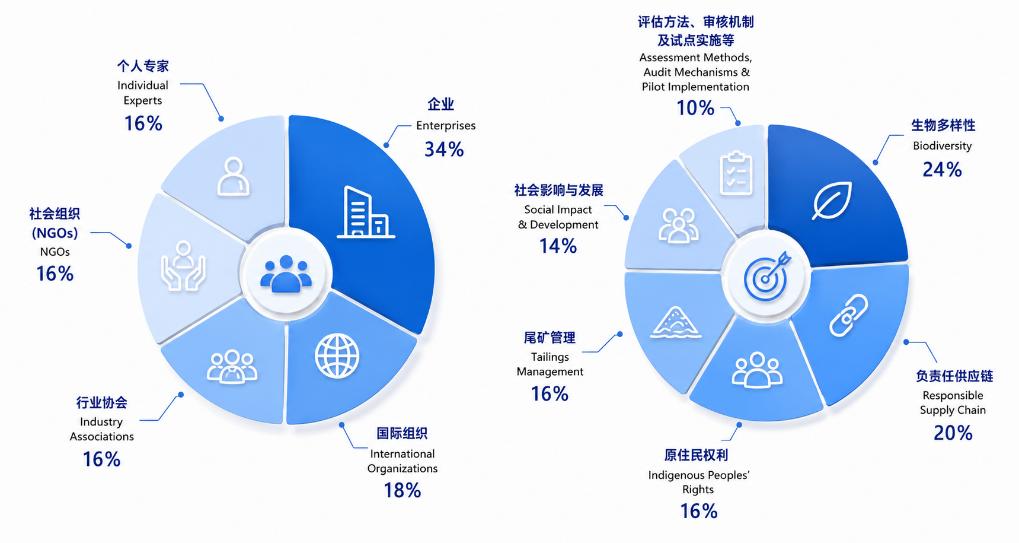 个人专家
Individual Experts
16%

企业
Enterprises
34%

社会组织 (NGOs)
NGOs
16%

行业协会
Industry Associations
16%

国际组织
International Organizations
18%

评估方法、审核机制及试点实施等
Assessment Methods, Audit Mechanisms & Pilot Implementation
10%

生物多样性
Biodiversity
24%

社会影响与发展
Social Impact & Development
14%

尾矿管理
Tailings Management
16%

负责任供应链
Responsible Supply Chain
20%

原住民权利
Indigenous Peoples' Rights
16%